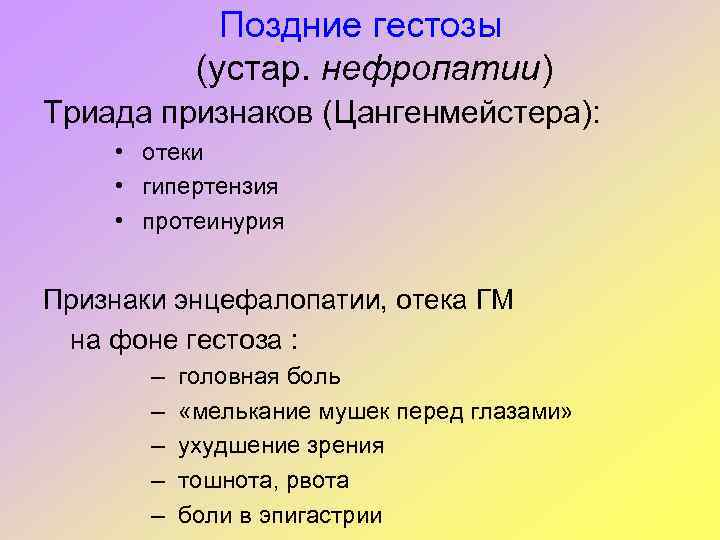 Поздние гестозы

(устар. нефропатии)

Триада признаков (Цангенмейстера):

• отеки
• гипертензия
• протеинурия

Признаки энцефалопатии, отека ГМ на фоне гестоза :

– головная боль
– «мелькание мушек перед глазами»
– ухудшение зрения
– тошнота, рвота
– боли в эпигастрии